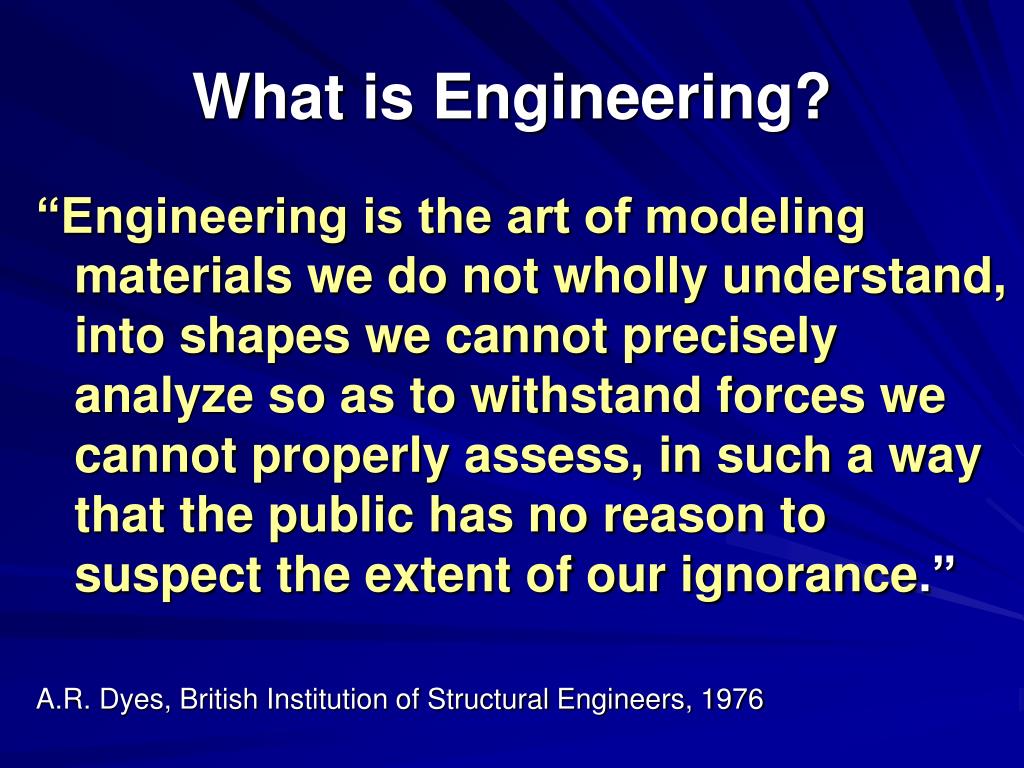 What is Engineering?

“Engineering is the art of modeling materials we do not wholly understand, into shapes we cannot precisely analyze so as to withstand forces we cannot properly assess, in such a way that the public has no reason to suspect the extent of our ignorance.”

A.R. Dyes, British Institution of Structural Engineers, 1976